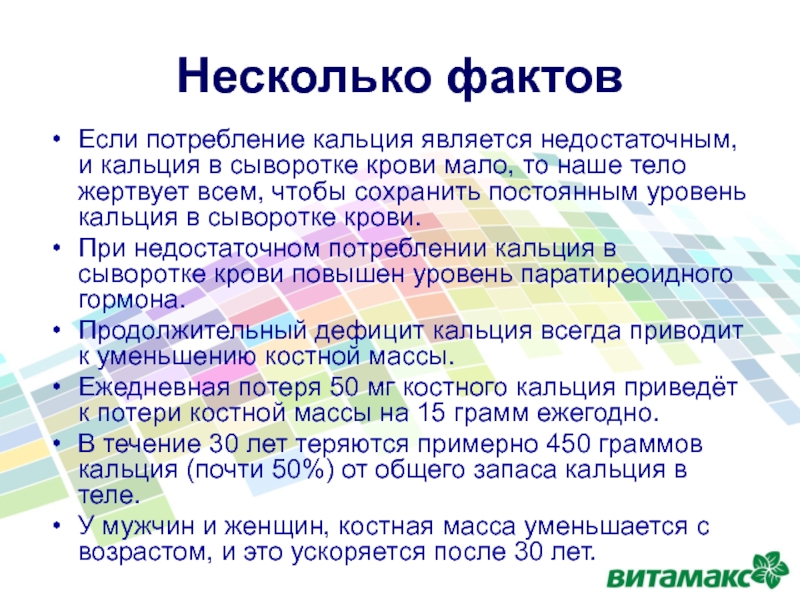 Несколько фактов

• Если потребление кальция является недостаточным, и кальция в сыворотке крови мало, то наше тело жертвует всем, чтобы сохранить постоянным уровень кальция в сыворотке крови.
• При недостаточном потреблении кальция в сыворотке крови повышен уровень паратиреоидного гормона.
• Продолжительный дефицит кальция всегда приводит к уменьшению костной массы.
• Ежедневная потеря 50 мг костного кальция приведёт к потери костной массы на 15 грамм ежегодно.
• В течение 30 лет теряются примерно 450 граммов кальция (почти 50%) от общего запаса кальция в теле.
• У мужчин и женщин, костная масса уменьшается с возрастом, и это ускоряется после 30 лет.

витамакс